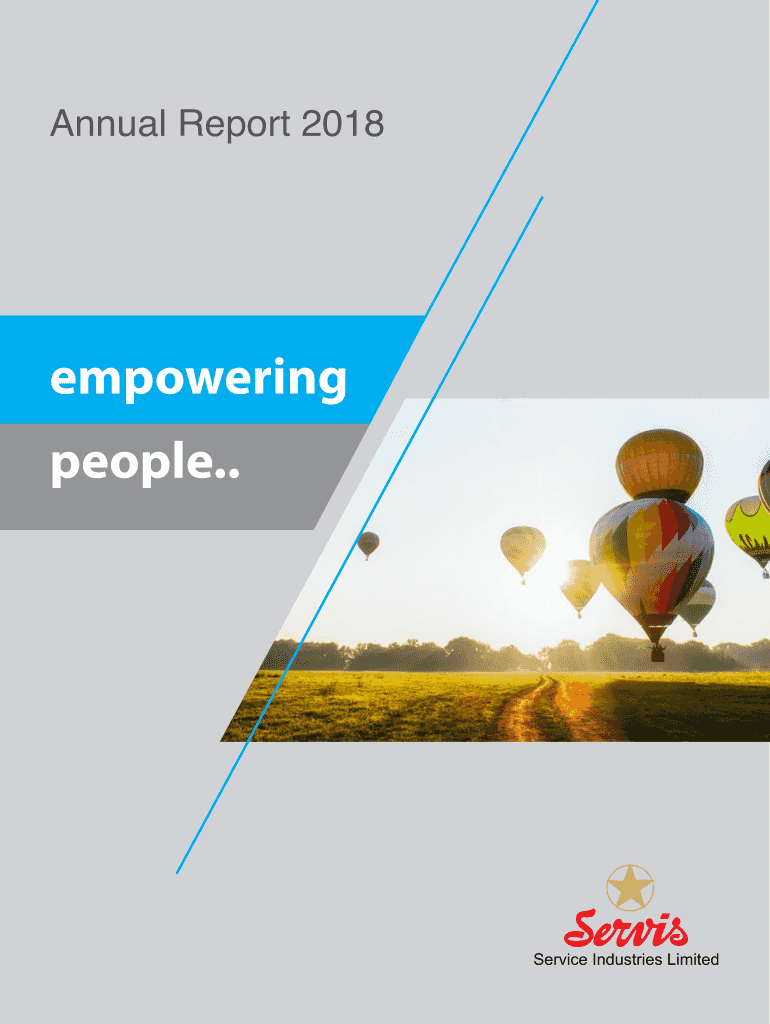 Annual Report 2018

empowering

people..

Servis

Service Industries Limited